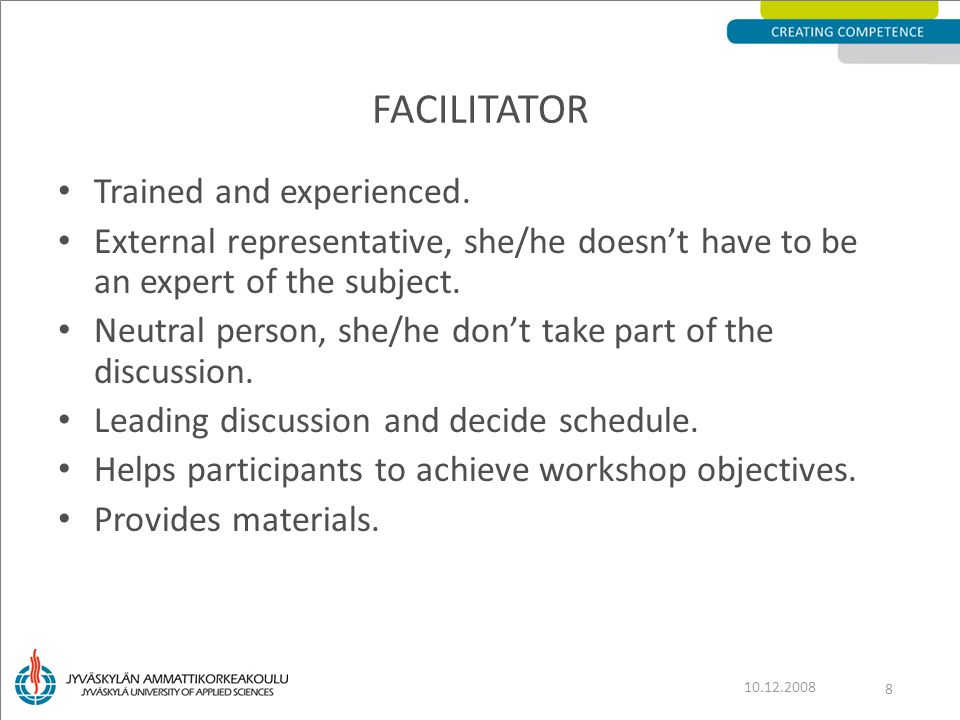 CREATING COMPETENCE

FACILITATOR

• Trained and experienced.
• External representative, she/he doesn't have to be an expert of the subject.
• Neutral person, she/he don't take part of the discussion.
• Leading discussion and decide schedule.
• Helps participants to achieve workshop objectives.
• Provides materials.

JYVÄSKYLÄN AMMATTIKORKEAKOULU
JYVÄSKYLÄ UNIVERSITY OF APPLIED SCIENCES

10.12.2008

8